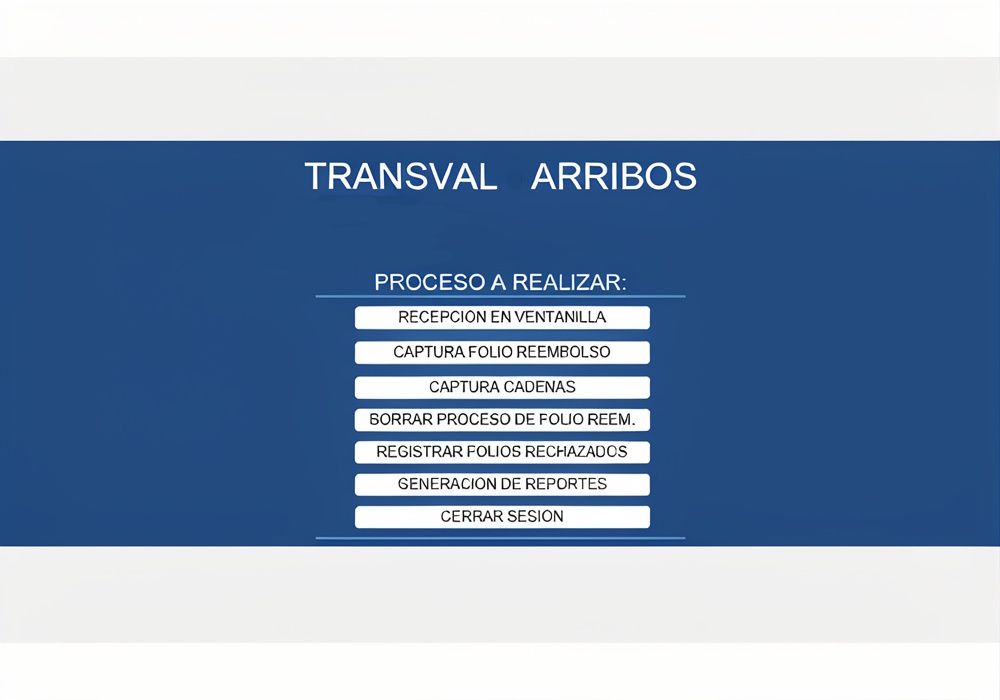 TRANSVAL ARRIBOS

PROCESO A REALIZAR:

RECEPCION EN VENTANILLA

CAPTURA FOLIO REEMBOLSO

CAPTURA CADENAS

BORRAR PROCESO DE FOLIO REEM.

REGISTRAR FOLIOS RECHAZADOS

GENERACION DE REPORTES

CERRAR SESION